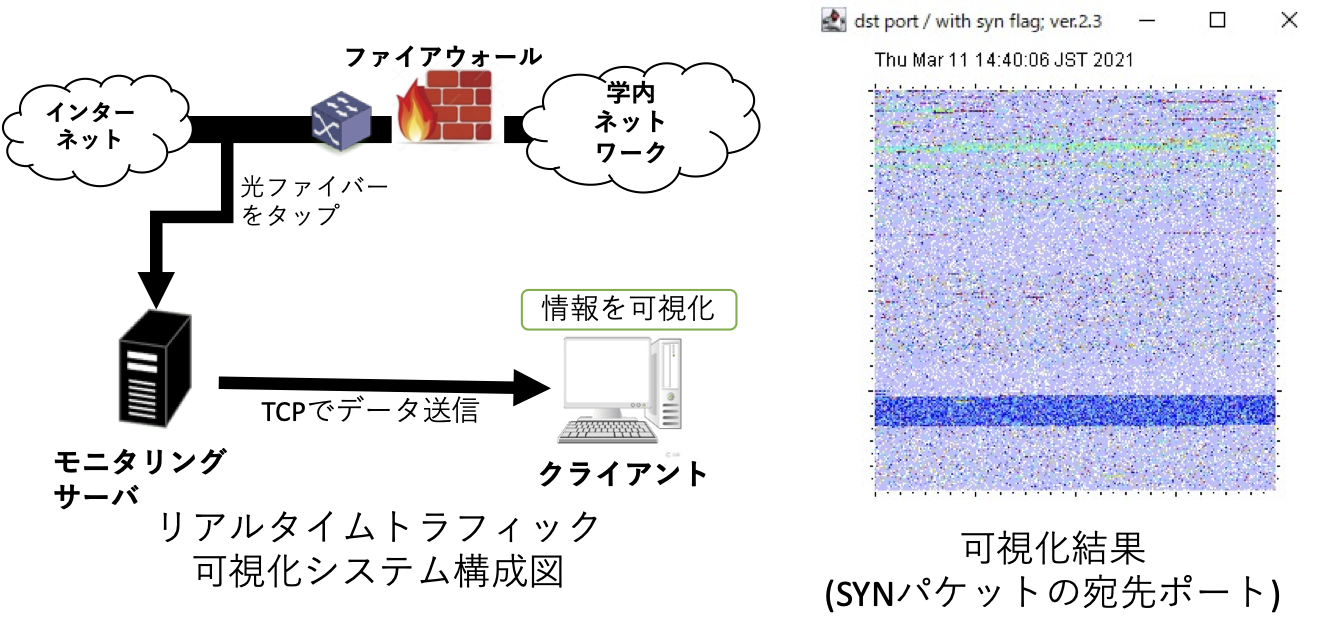 ファイアウォール

インターネット

学内ネットワーク

光ファイバーをタップ

情報を可視化

TCPでデータ送信

モニタリングサーバ

クライアント

リアルタイムトラフィック可視化システム構成図

dst port / with syn flag; ver.2.3

Thu Mar 11 14:40:06 JST 2021

可視化結果
(SYNパケットの宛先ポート)